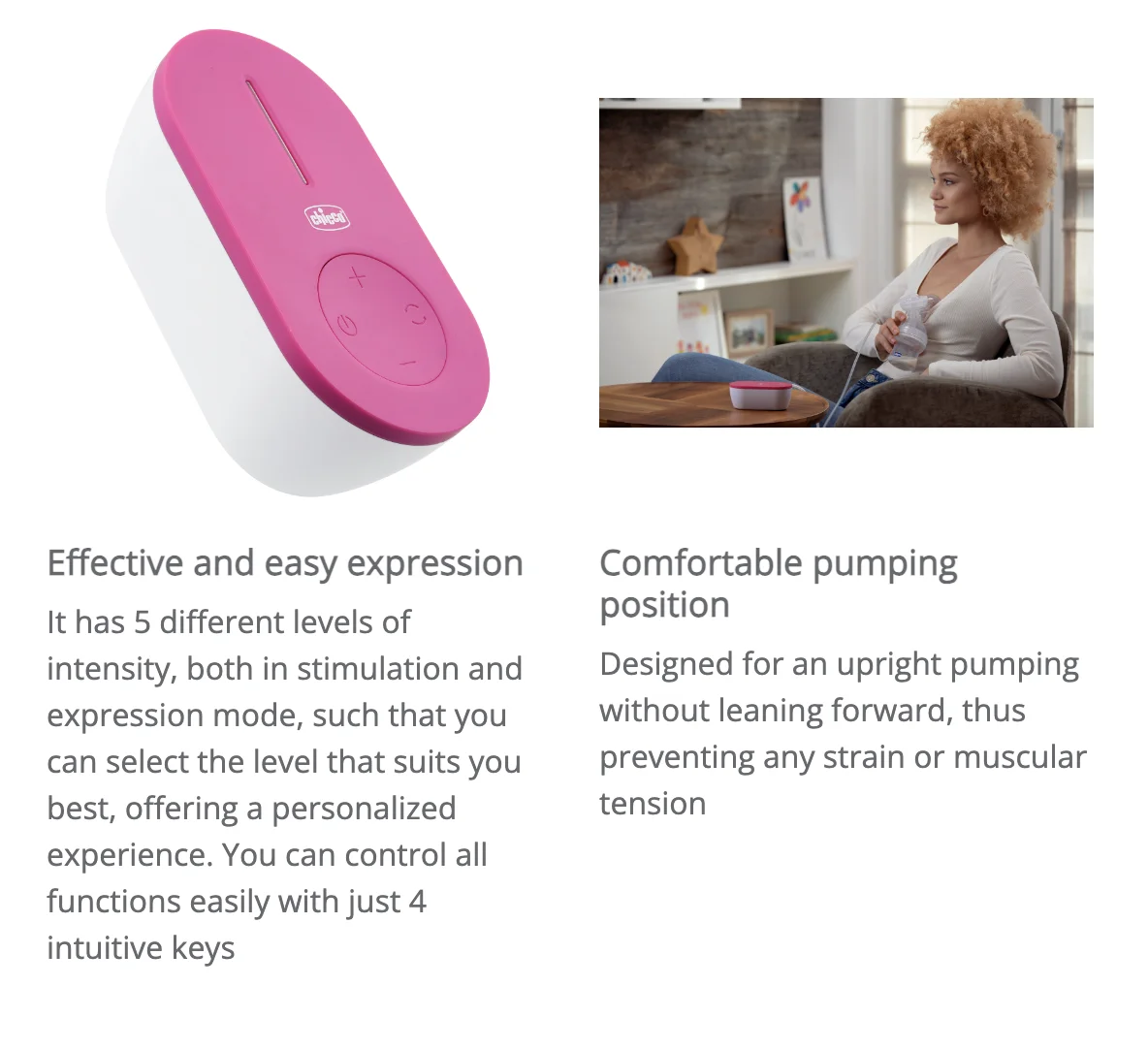 chicco

Effective and easy expression

It has 5 different levels of intensity, both in stimulation and expression mode, such that you can select the level that suits you best, offering a personalized experience. You can control all functions easily with just 4 intuitive keys

Comfortable pumping position

Designed for an upright pumping without leaning forward, thus preventing any strain or muscular tension